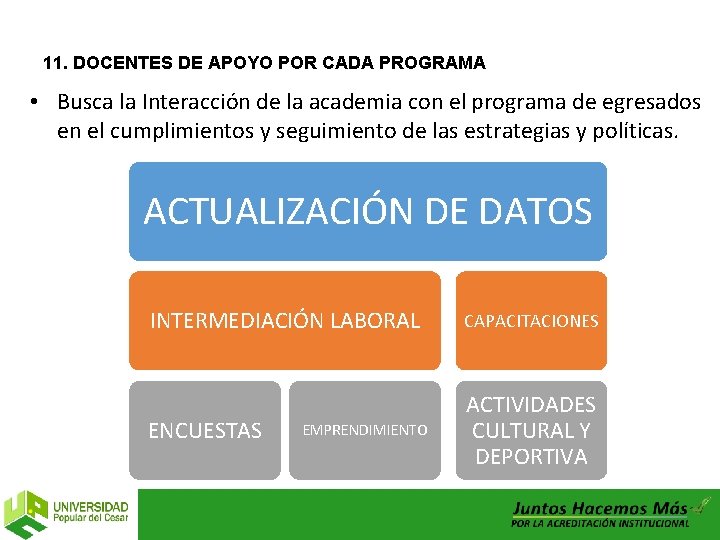 11. DOCENTES DE APOYO POR CADA PROGRAMA

• Busca la Interacción de la academia con el programa de egresados en el cumplimientos y seguimiento de las estrategias y políticas.

ACTUALIZACIÓN DE DATOS

INTERMEDIACIÓN LABORAL

CAPACITACIONES

ENCUESTAS

EMPRENDIMIENTO

ACTIVIDADES CULTURAL Y DEPORTIVA

UNIVERSIDAD Popular del Cesar

Juntos Hacemos Más
POR LA ACREDITACIÓN INSTITUCIONAL